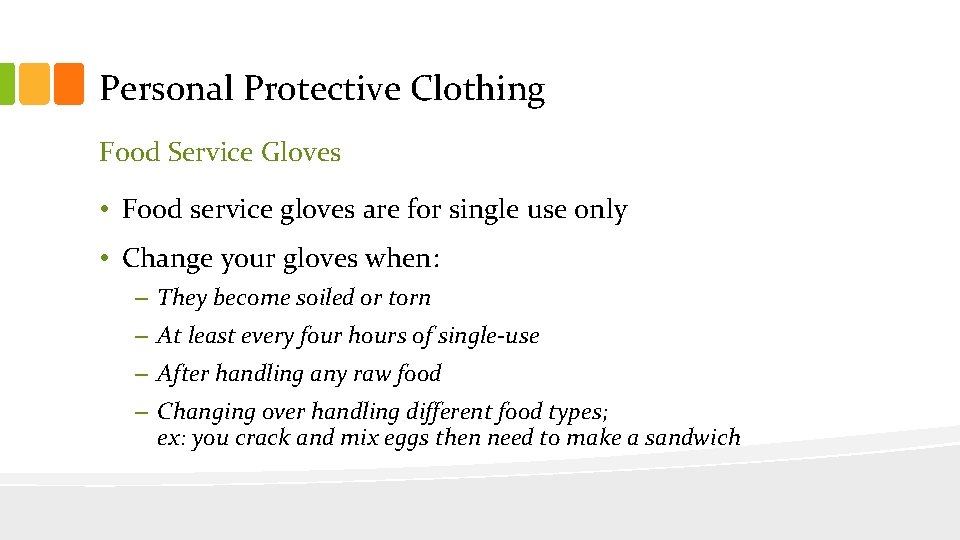 Personal Protective Clothing

Food Service Gloves

• Food service gloves are for single use only

• Change your gloves when:

– They become soiled or torn

– At least every four hours of single-use

– After handling any raw food

– Changing over handling different food types; ex: you crack and mix eggs then need to make a sandwich